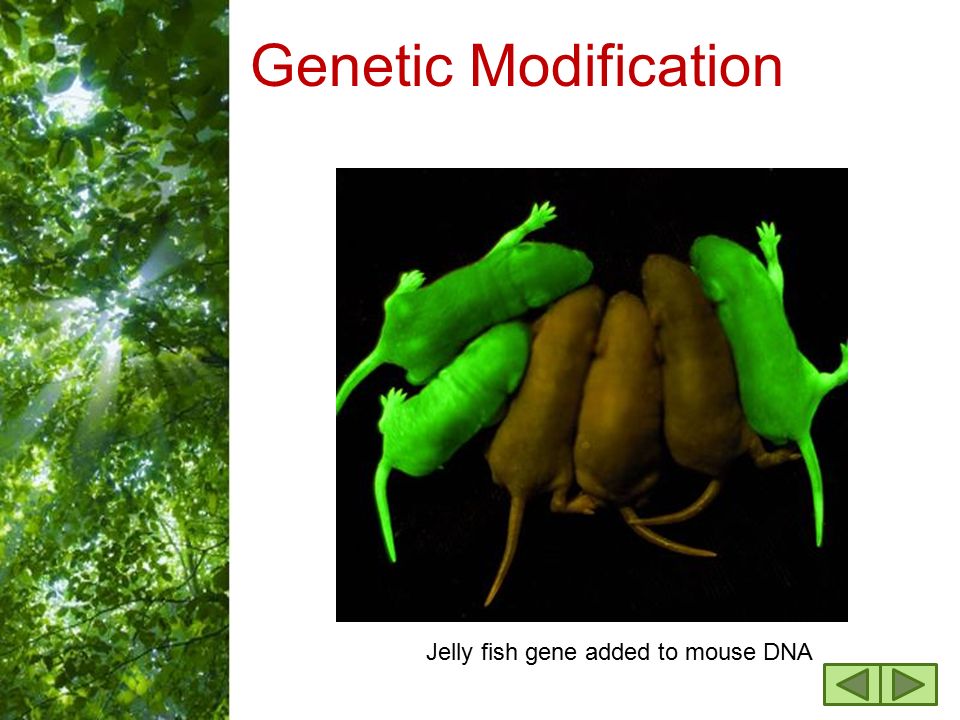 Genetic Modification

Jelly fish gene added to mouse DNA